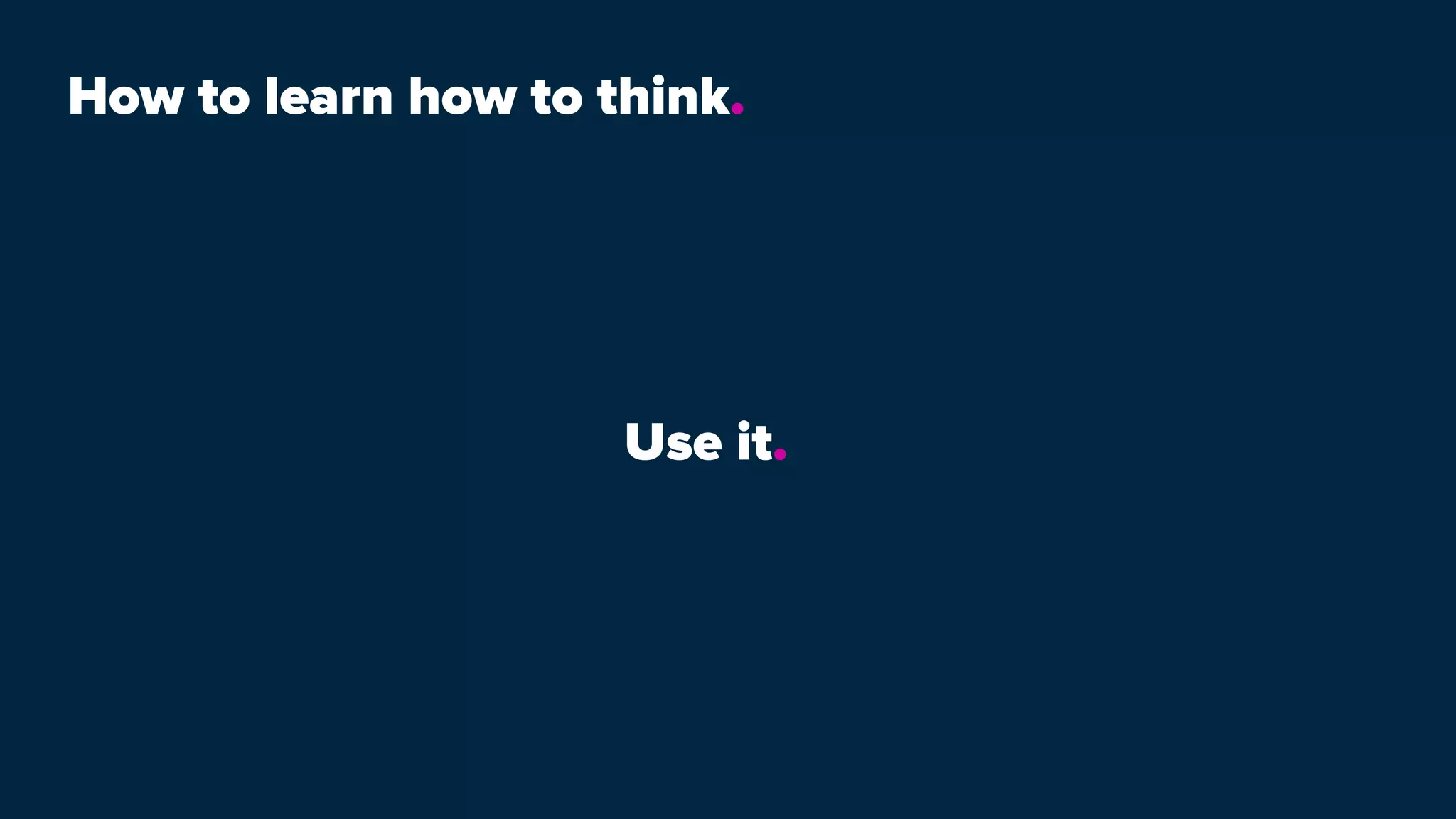 How to learn how to think.

Use it.